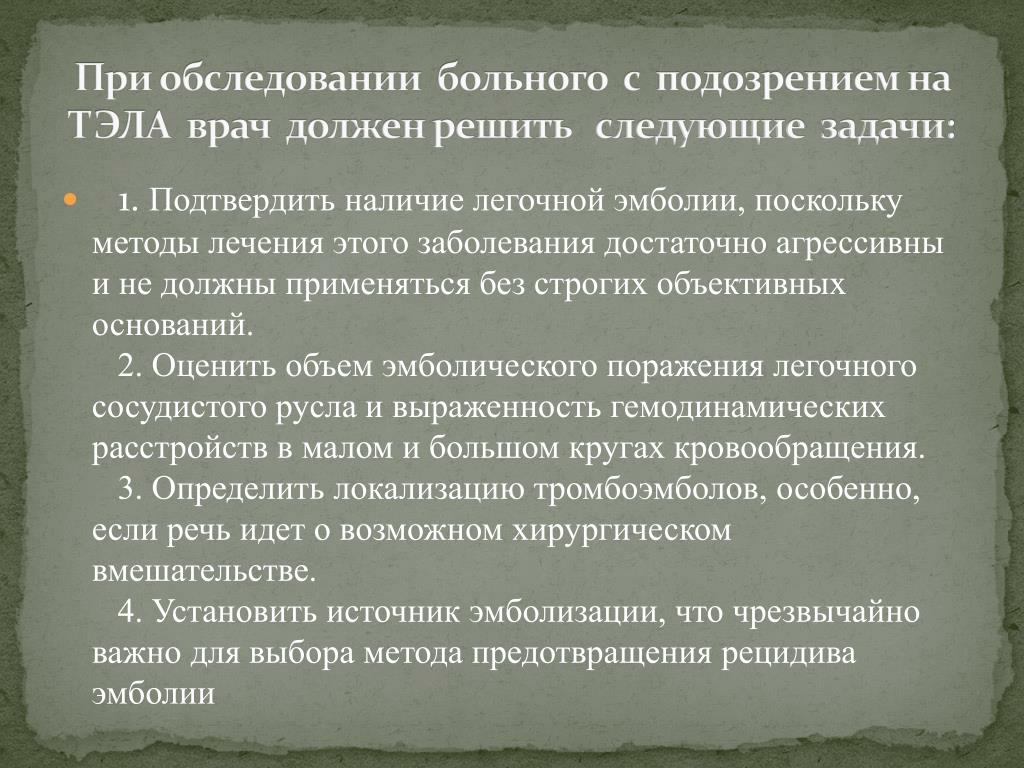 При обследовании больного с подозрением на ТЭЛА врач должен решить следующие задачи:

1. Подтвердить наличие легочной эмболии, поскольку методы лечения этого заболевания достаточно агрессивны и не должны применяться без строгих объективных оснований.
2. Оценить объем эмболического поражения легочного сосудистого русла и выраженность гемодинамических расстройств в малом и большом кругах кровообращения.
3. Определить локализацию тромбоэмболов, особенно, если речь идет о возможном хирургическом вмешательстве.
4. Установить источник эмболизации, что чрезвычайно важно для выбора метода предотвращения рецидива эмболии